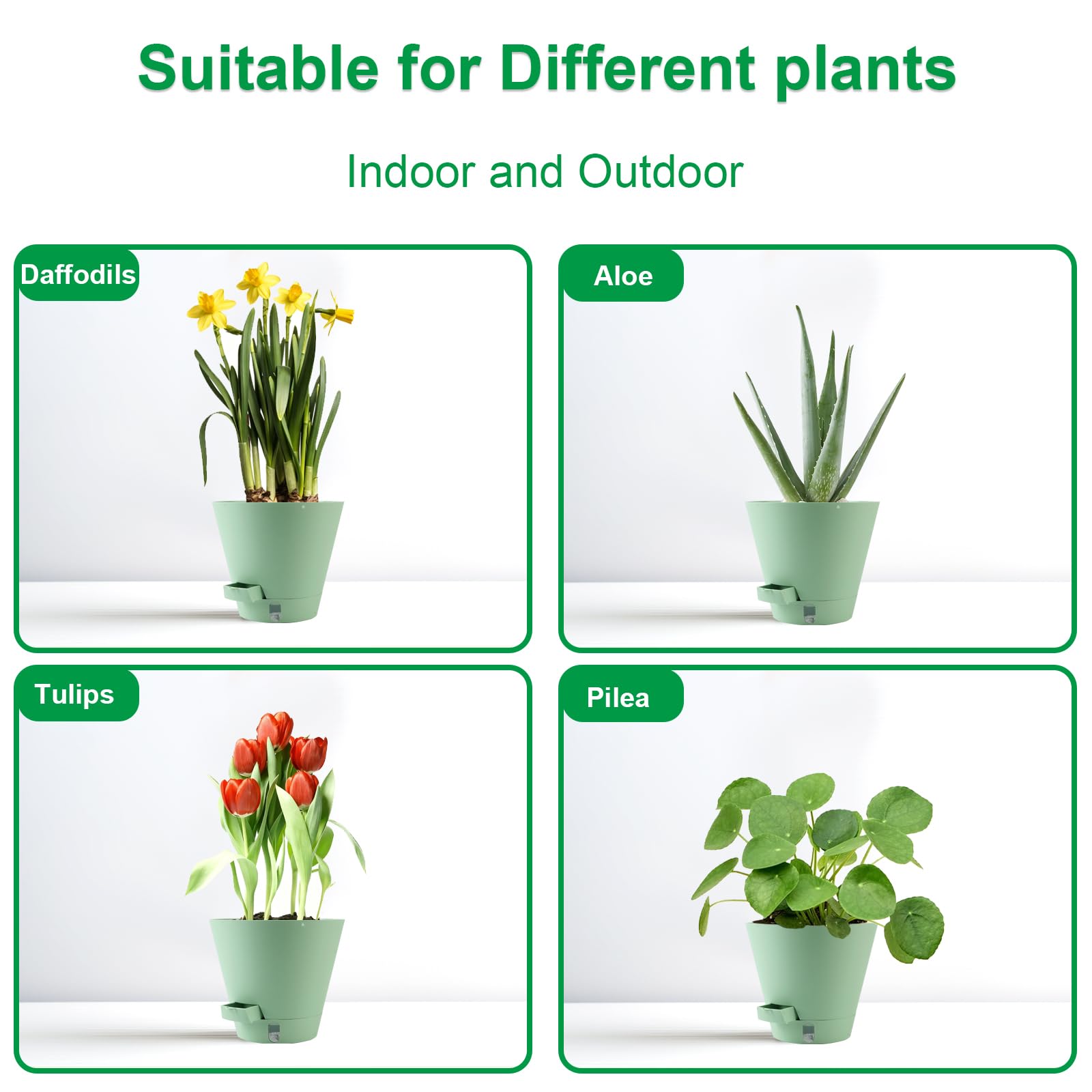 Suitable for Different plants

Indoor and Outdoor

Daffodils

Aloe

Tulips

Pilea